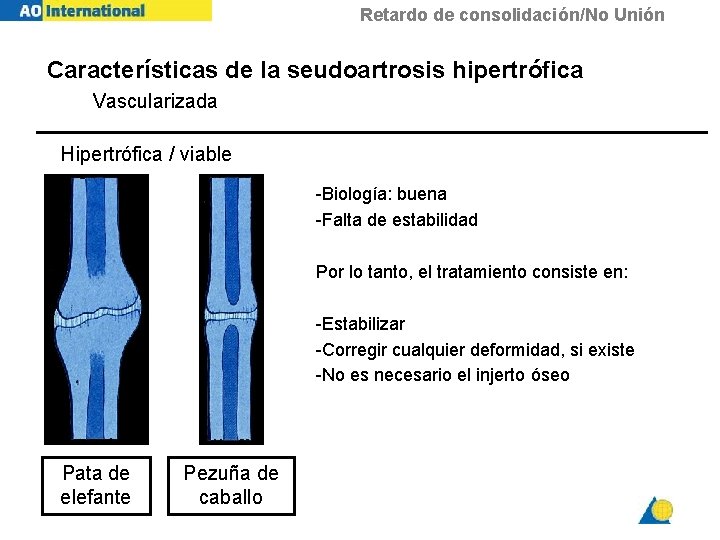 AO International

Retardo de consolidación/No Unión

Características de la seudoartrosis hipertrófica
Vascularizada

Hipertrófica / viable

-Biología: buena
-Falta de estabilidad

Por lo tanto, el tratamiento consiste en:

-Estabilizar
-Corregir cualquier deformidad, si existe
-No es necesario el injerto óseo

Pata de elefante

Pezuña de caballo